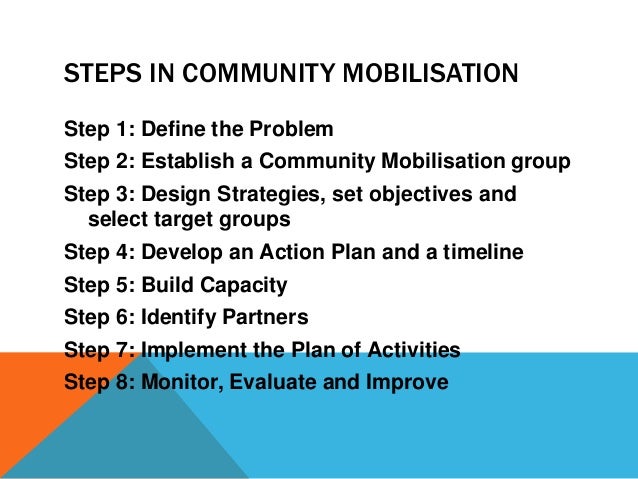 STEPS IN COMMUNITY MOBILISATION

Step 1: Define the Problem

Step 2: Establish a Community Mobilisation group

Step 3: Design Strategies, set objectives and select target groups

Step 4: Develop an Action Plan and a timeline

Step 5: Build Capacity

Step 6: Identify Partners

Step 7: Implement the Plan of Activities

Step 8: Monitor, Evaluate and Improve